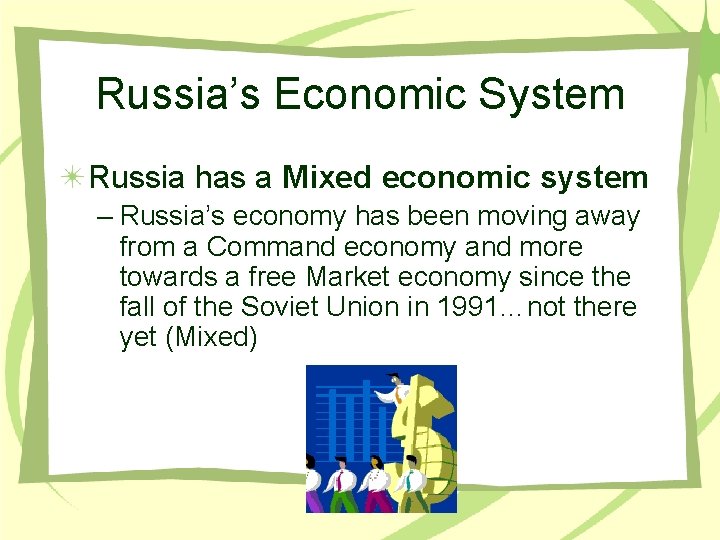 Russia's Economic System

Russia has a Mixed economic system

– Russia's economy has been moving away from a Command economy and more towards a free Market economy since the fall of the Soviet Union in 1991…not there yet (Mixed)